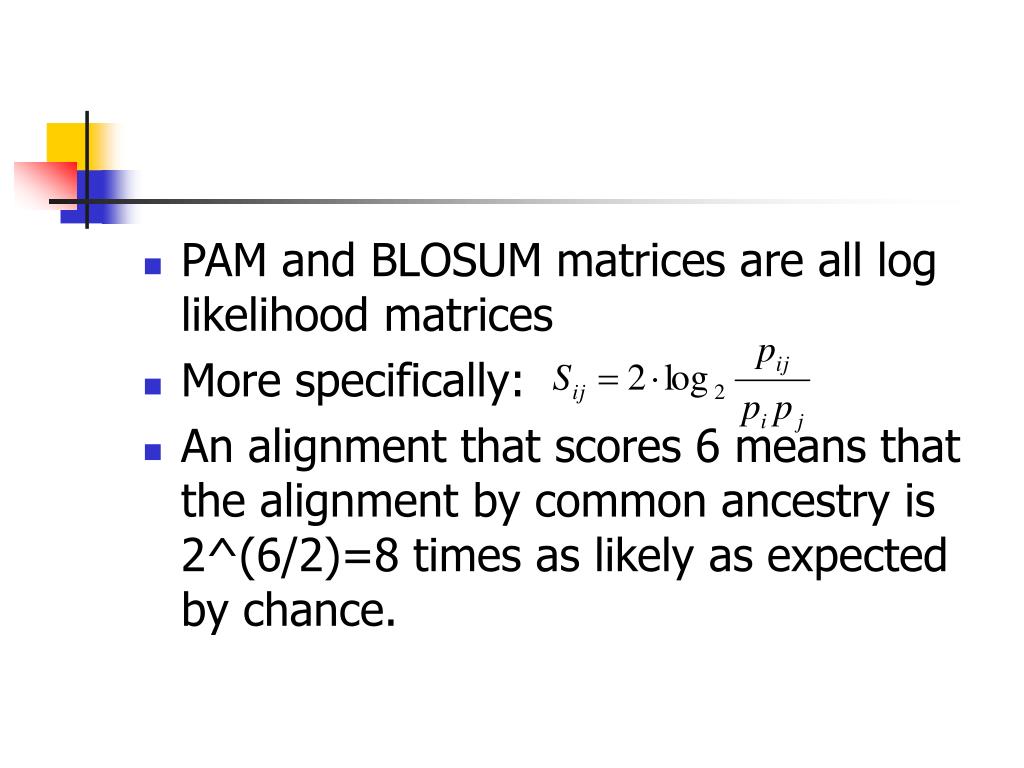 PAM and BLOSUM matrices are all log likelihood matrices

More specifically: $S_{ij} = 2 \cdot \log_2 \frac{p_{ij}}{p_i p_j}$

An alignment that scores 6 means that the alignment by common ancestry is 2^(6/2)=8 times as likely as expected by chance.